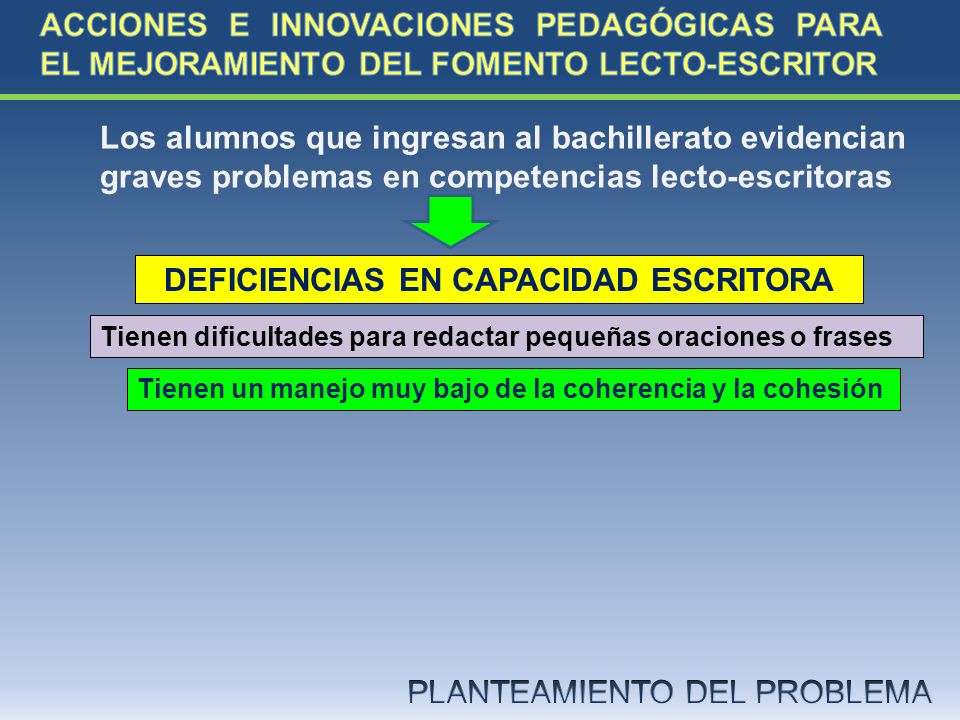 ACCIONES E INNOVACIONES PEDAGÓGICAS PARA EL MEJORAMIENTO DEL FOMENTO LECTO-ESCRITOR

Los alumnos que ingresan al bachillerato evidencian graves problemas en competencias lecto-escritoras

DEFICIENCIAS EN CAPACIDAD ESCRITORA

Tienen dificultades para redactar pequeñas oraciones o frases

Tienen un manejo muy bajo de la coherencia y la cohesión

PLANTEAMIENTO DEL PROBLEMA